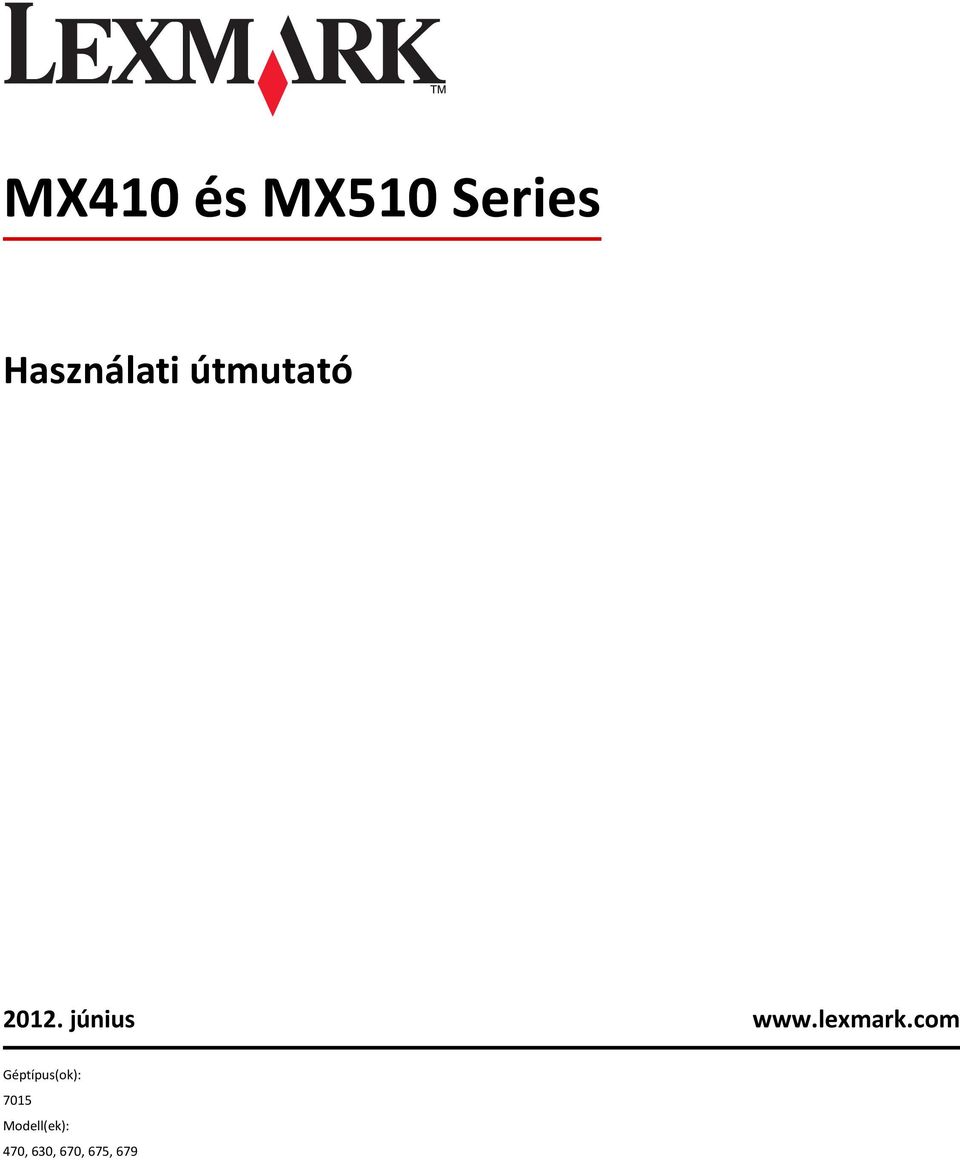 LEXMARK™

MX410 és MX510 Series

Használati útmutató

2012. június

www.lexmark.com

Géptípus(ok):

7015

Modell(ek):

470, 630, 670, 675, 679